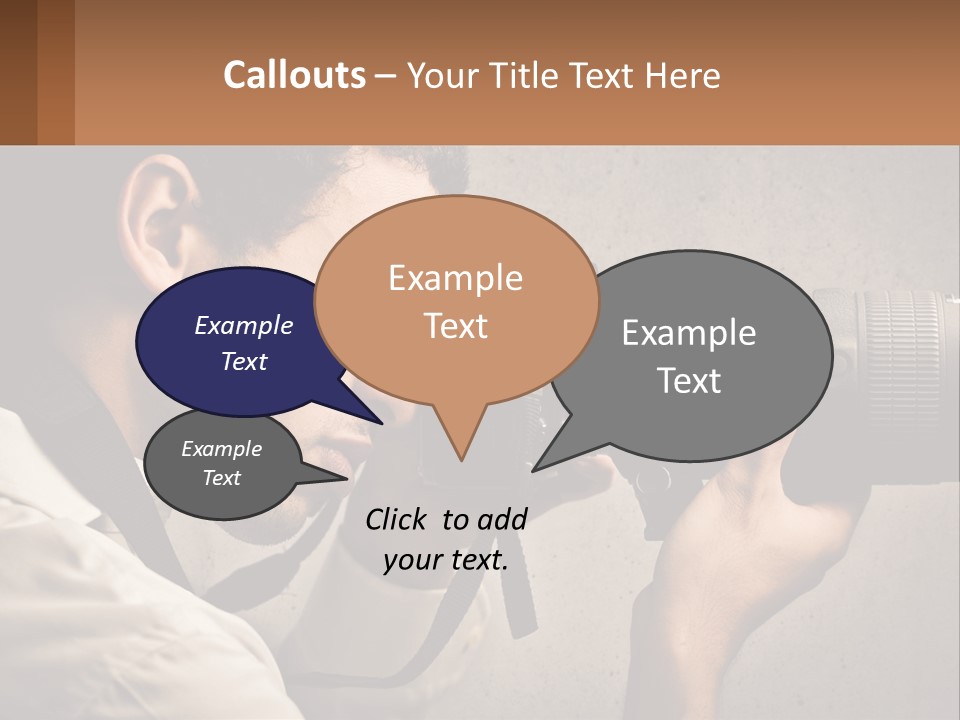 Callouts – Your Title Text Here

Example Text

Example Text

Example Text

Example Text

Click to add your text.